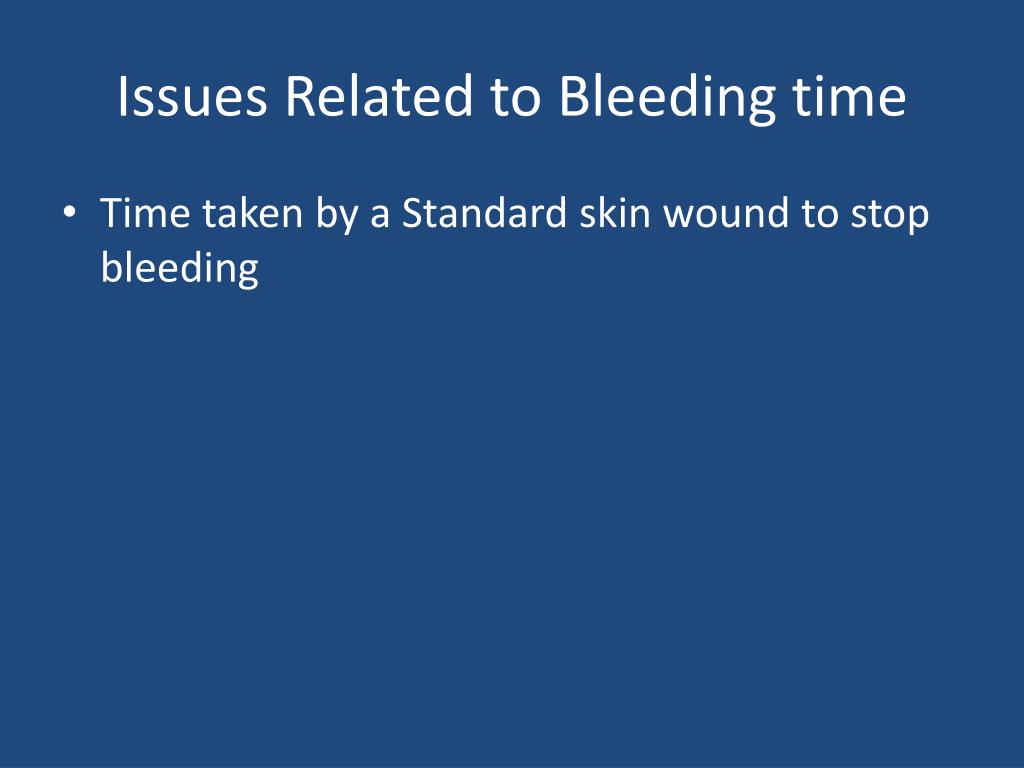 Issues Related to Bleeding time

• Time taken by a Standard skin wound to stop bleeding